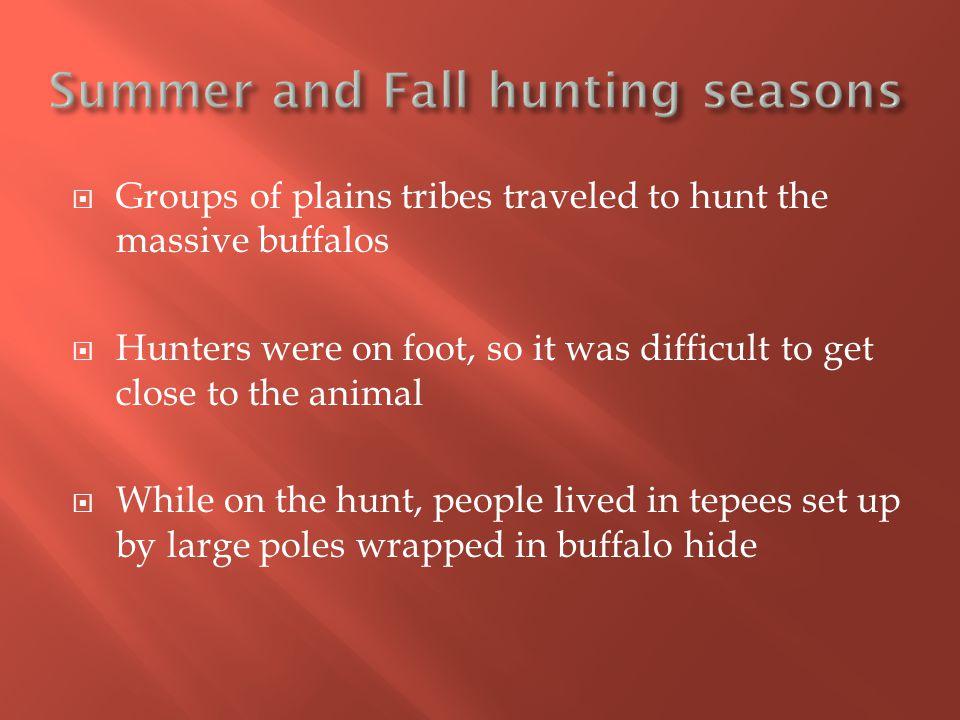 Summer and Fall hunting seasons

Groups of plains tribes traveled to hunt the massive buffalos

Hunters were on foot, so it was difficult to get close to the animal

While on the hunt, people lived in tepees set up by large poles wrapped in buffalo hide